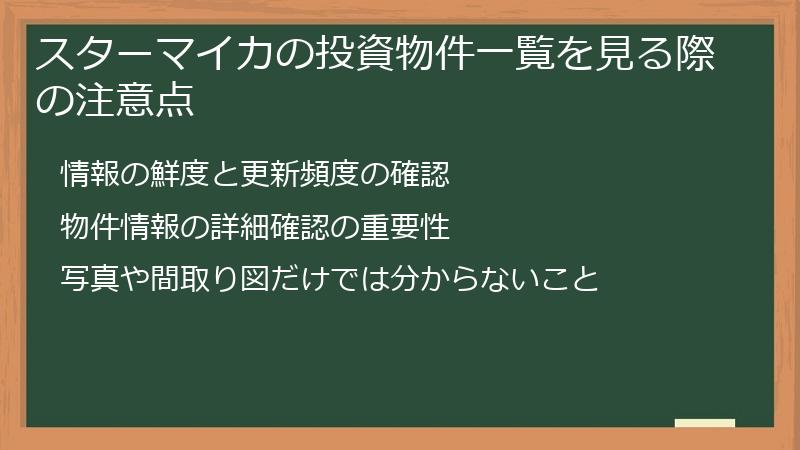 スターマイカの投資物件一覧を見る際の注意点

情報の鮮度と更新頻度の確認

物件情報の詳細確認の重要性

写真や間取り図だけでは分からないこと